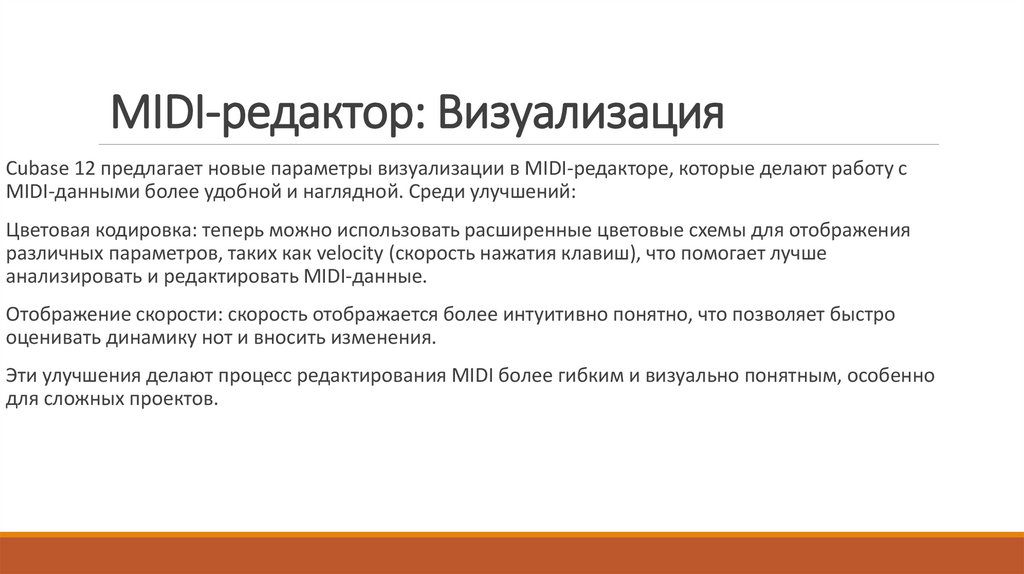 MIDI-редактор: Визуализация

Cubase 12 предлагает новые параметры визуализации в MIDI-редакторе, которые делают работу с MIDI-данными более удобной и наглядной. Среди улучшений:

Цветовая кодировка: теперь можно использовать расширенные цветовые схемы для отображения различных параметров, таких как velocity (скорость нажатия клавиш), что помогает лучше анализировать и редактировать MIDI-данные.

Отображение скорости: скорость отображается более интуитивно понятно, что позволяет быстро оценивать динамику нот и вносить изменения.

Эти улучшения делают процесс редактирования MIDI более гибким и визуально понятным, особенно для сложных проектов.